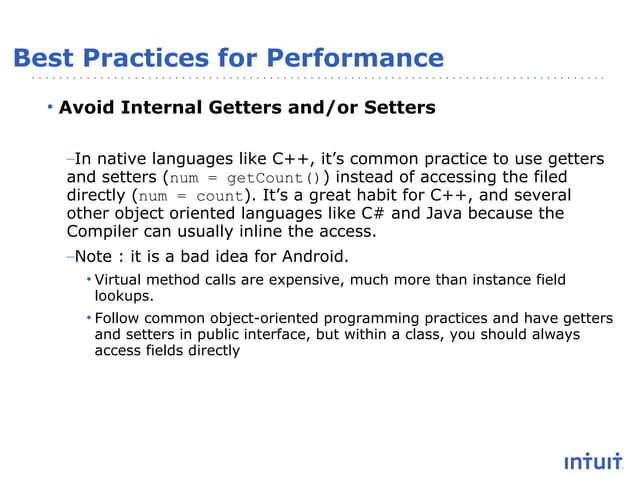 Best Practices for Performance

• Avoid Internal Getters and/or Setters

–In native languages like C++, it's common practice to use getters and setters (num = getCount()) instead of accessing the filed directly (num = count). It's a great habit for C++, and several other object oriented languages like C# and Java because the Compiler can usually inline the access.

–Note : it is a bad idea for Android.

• Virtual method calls are expensive, much more than instance field lookups.

• Follow common object-oriented programming practices and have getters and setters in public interface, but within a class, you should always access fields directly

intuit